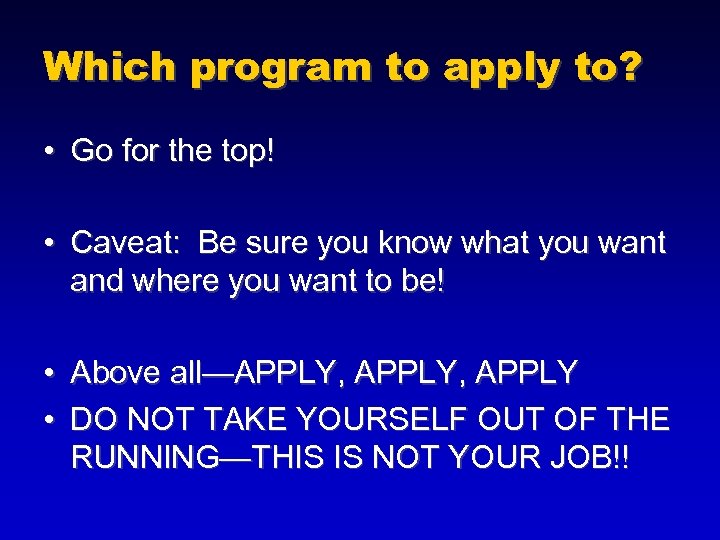 Which program to apply to?

• Go for the top!

• Caveat: Be sure you know what you want and where you want to be!

• Above all—APPLY, APPLY, APPLY

• DO NOT TAKE YOURSELF OUT OF THE RUNNING—THIS IS NOT YOUR JOB!!